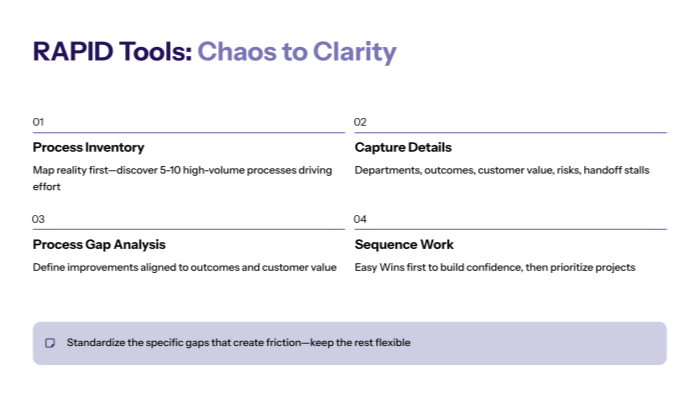 RAPID Tools: Chaos to Clarity

01

Process Inventory

Map reality first—discover 5-10 high-volume processes driving effort

02

Capture Details

Departments, outcomes, customer value, risks, handoff stalls

03

Process Gap Analysis

Define improvements aligned to outcomes and customer value

04

Sequence Work

Easy Wins first to build confidence, then prioritize projects

Standardize the specific gaps that create friction—keep the rest flexible